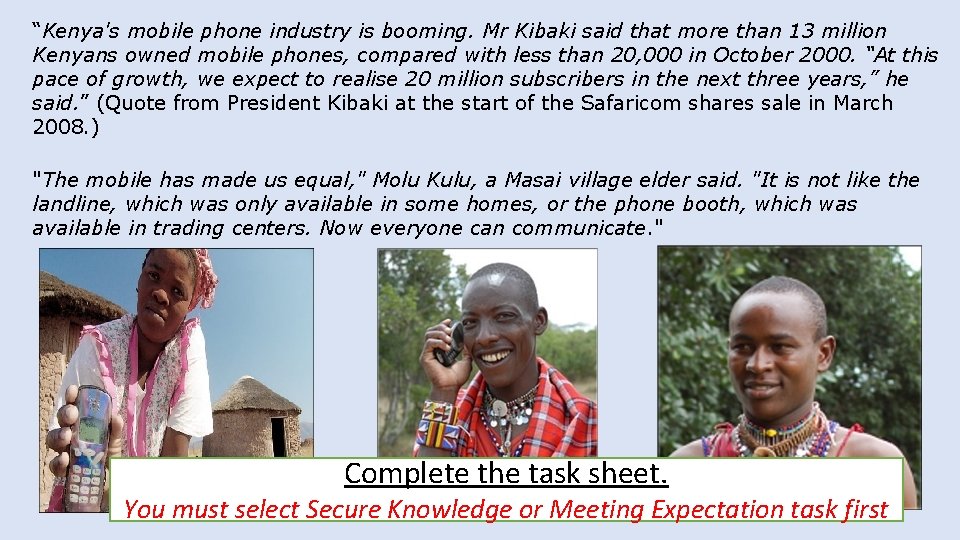 “Kenya's mobile phone industry is booming. Mr Kibaki said that more than 13 million Kenyans owned mobile phones, compared with less than 20,000 in October 2000. “At this pace of growth, we expect to realise 20 million subscribers in the next three years,” he said.” (Quote from President Kibaki at the start of the Safaricom shares sale in March 2008.)

"The mobile has made us equal," Molu Kulu, a Masai village elder said. "It is not like the landline, which was only available in some homes, or the phone booth, which was available in trading centers. Now everyone can communicate."

Complete the task sheet.

You must select Secure Knowledge or Meeting Expectation task first